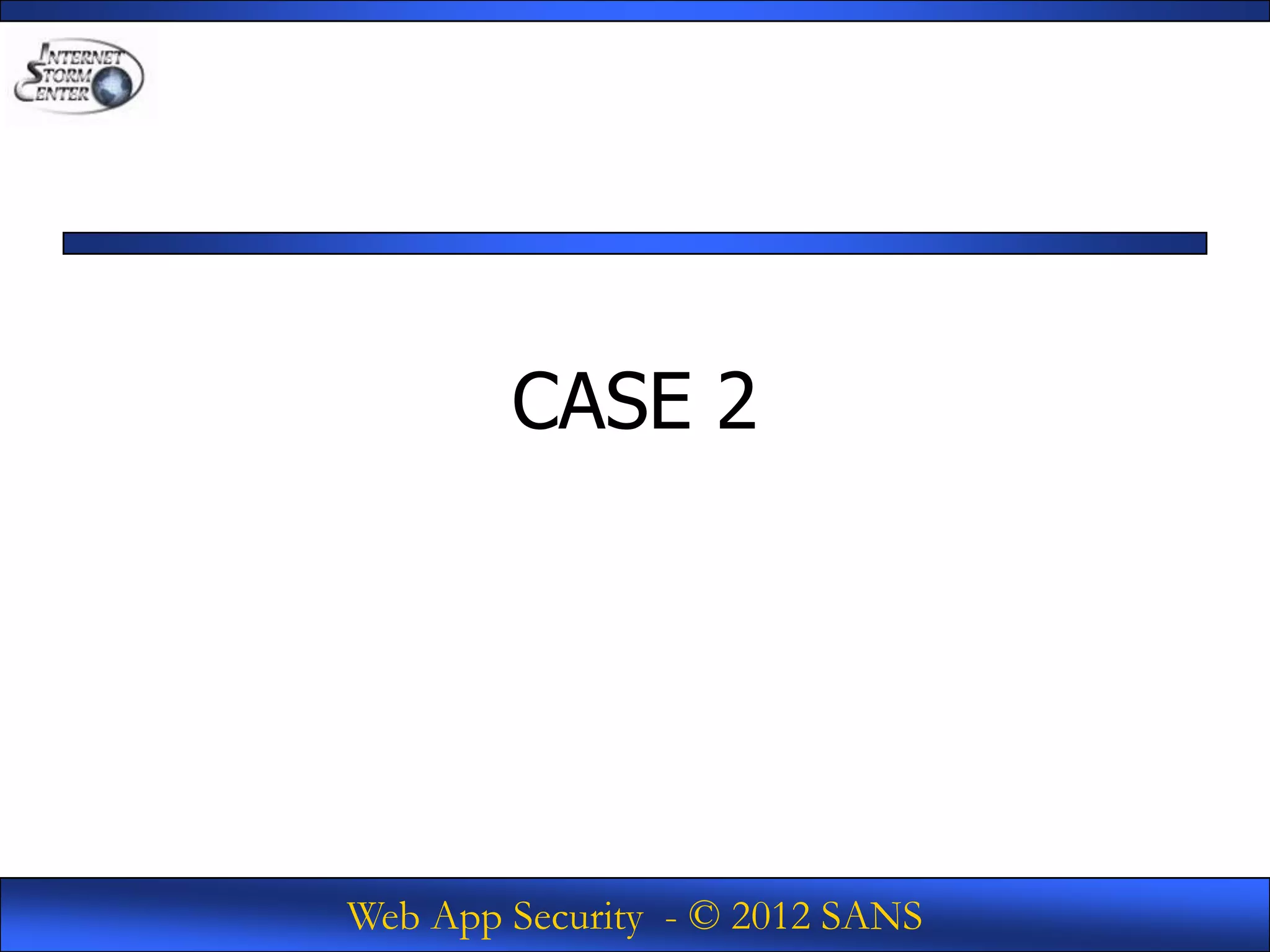 INTERNET STORM CENTER

CASE 2

Web App Security - © 2012 SANS